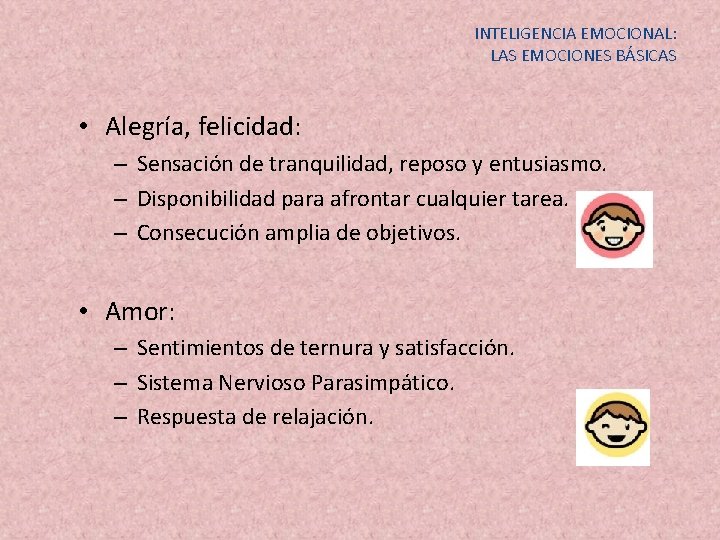 INTELIGENCIA EMOCIONAL:
LAS EMOCIONES BÁSICAS

• Alegría, felicidad:
– Sensación de tranquilidad, reposo y entusiasmo.
– Disponibilidad para afrontar cualquier tarea.
– Consecución amplia de objetivos.

• Amor:
– Sentimientos de ternura y satisfacción.
– Sistema Nervioso Parasimpático.
– Respuesta de relajación.